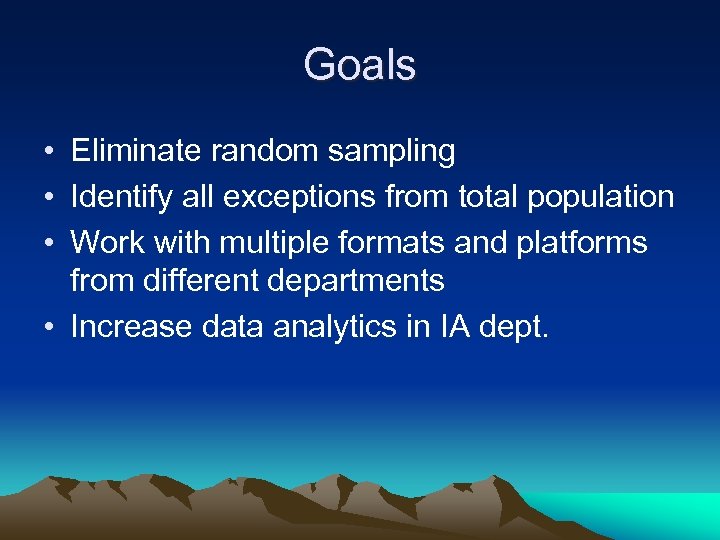 Goals

• Eliminate random sampling
• Identify all exceptions from total population
• Work with multiple formats and platforms from different departments
• Increase data analytics in IA dept.